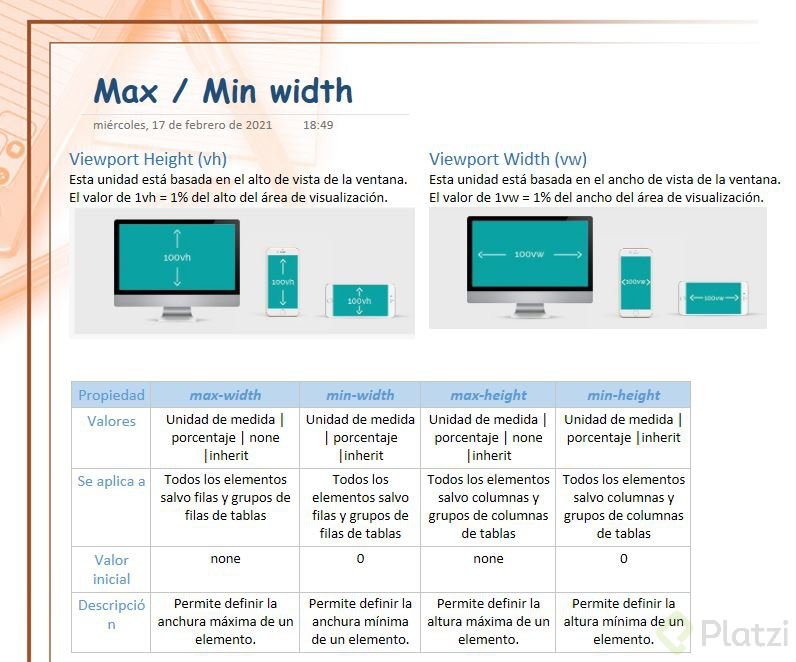 Max / Min width

miércoles, 17 de febrero de 2021 18:49

Viewport Height (vh)
Esta unidad está basada en el alto de vista de la ventana.
El valor de 1vh = 1% del alto del área de visualización.

100vh
100vh
100vh

Viewport Width (vw)
Esta unidad está basada en el ancho de vista de la ventana.
El valor de 1vw = 1% del ancho del área de visualización.

100vw
100vw
100vw

| Propiedad | max-width | min-width | max-height | min-height |
|---|---|---|---|---|
| Valores | Unidad de medida \| porcentaje \| none \|inherit | Unidad de medida \| porcentaje \|inherit | Unidad de medida \| porcentaje \| none \|inherit | Unidad de medida \| porcentaje \|inherit |
| Se aplica a | Todos los elementos salvo filas y grupos de filas de tablas | Todos los elementos salvo filas y grupos de filas de tablas | Todos los elementos salvo columnas y grupos de columnas de tablas | Todos los elementos salvo columnas y grupos de columnas de tablas |
| Valor inicial | none | 0 | none | 0 |
| Descripción | Permite definir la anchura máxima de un elemento. | Permite definir la anchura mínima de un elemento. | Permite definir la altura máxima de un elemento. | Permite definir la altura mínima de un elemento. |

Platzi